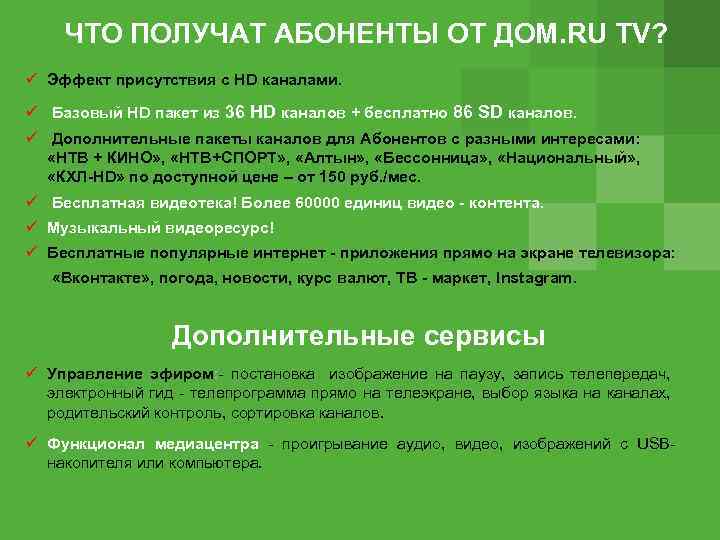 ЧТО ПОЛУЧАТ АБОНЕНТЫ ОТ ДОМ.RU TV?

✓ Эффект присутствия с HD каналами.

✓ Базовый HD пакет из 36 HD каналов + бесплатно 86 SD каналов.

✓ Дополнительные пакеты каналов для Абонентов с разными интересами: «НТВ + КИНО», «НТВ+СПОРТ», «Алтын», «Бессонница», «Национальный», «КХЛ-HD» по доступной цене – от 150 руб./мес.

✓ Бесплатная видеотека! Более 60000 единиц видео - контента.

✓ Музыкальный видеоресурс!

✓ Бесплатные популярные интернет - приложения прямо на экране телевизора: «Вконтакте», погода, новости, курс валют, ТВ - маркет, Instagram.

Дополнительные сервисы

✓ Управление эфиром - постановка изображение на паузу, запись телепередач, электронный гид - телепрограмма прямо на телеэкране, выбор языка на каналах, родительский контроль, сортировка каналов.

✓ Функционал медиацентра - проигрывание аудио, видео, изображений с USB-накопителя или компьютера.